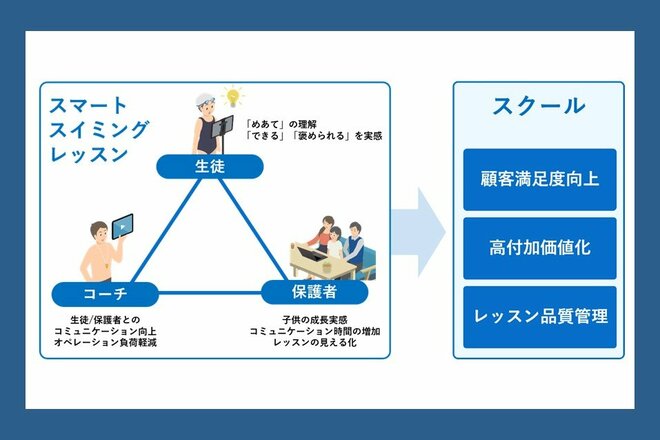 スマート
スイミング
レッスン

「めあて」の理解
「できる」「褒められる」を実感

生徒

コーチ

保護者

生徒/保護者との
コミュニケーション向上
オペレーション負荷軽減

子供の成長実感
コミュニケーション時間の増加
レッスンの見える化

スクール

顧客満足度向上

高付加価値化

レッスン品質管理